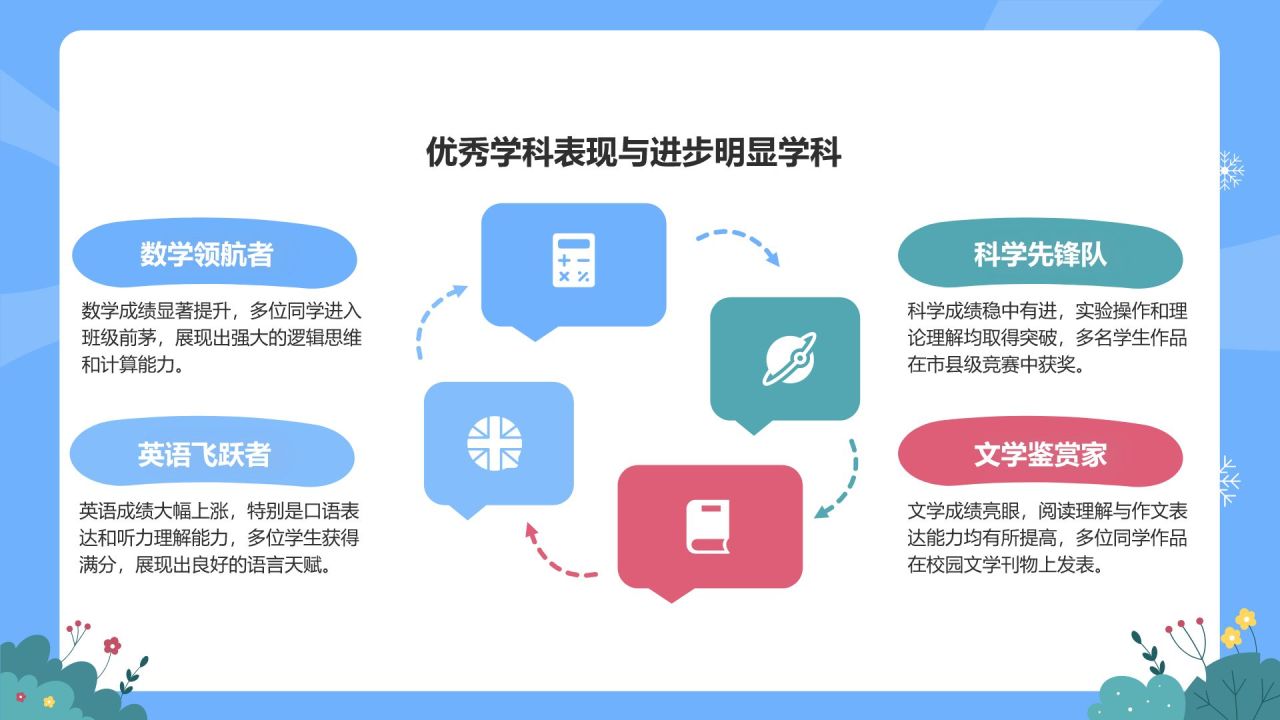 优秀学科表现与进步明显学科

数学领航者

数学成绩显著提升，多位同学进入班级前茅，展现出强大的逻辑思维和计算能力。

英语飞跃者

英语成绩大幅上涨，特别是口语表达和听力理解能力，多位学生获得满分，展现出良好的语言天赋。

科学先锋队

科学成绩稳中有进，实验操作和理论理解均取得突破，多名学生作品在市县级竞赛中获奖。

文学鉴赏家

文学成绩亮眼，阅读理解与作文表达能力均有所提高，多位同学作品在校园文学刊物上发表。